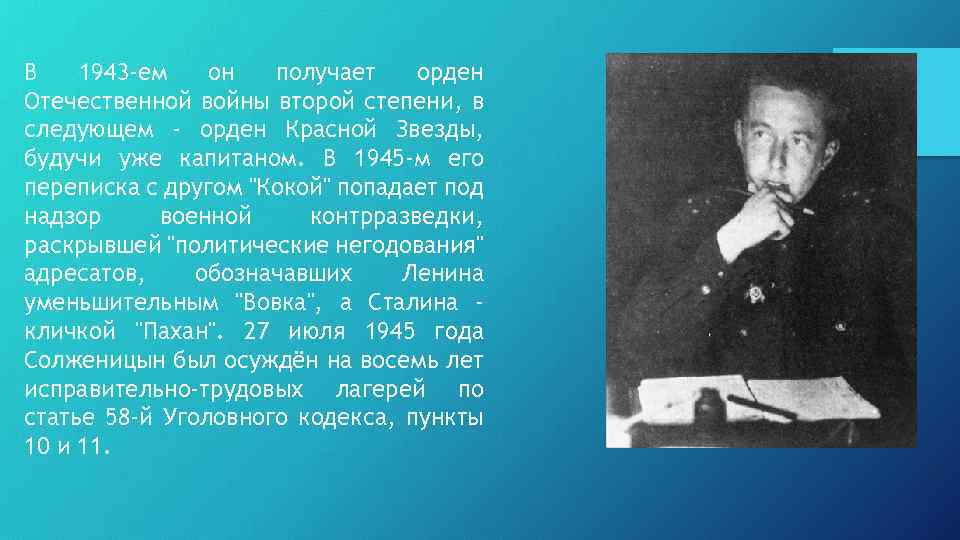 В 1943-ем он получает орден Отечественной войны второй степени, в следующем - орден Красной Звезды, будучи уже капитаном. В 1945-м его переписка с другом "Кокой" попадает под надзор военной контрразведки, раскрывшей "политические негодования" адресатов, обозначавших Ленина уменьшительным "Вовка", а Сталина - кличкой "Пахан". 27 июля 1945 года Солженицын был осуждён на восемь лет исправительно-трудовых лагерей по статье 58-й Уголовного кодекса, пункты 10 и 11.